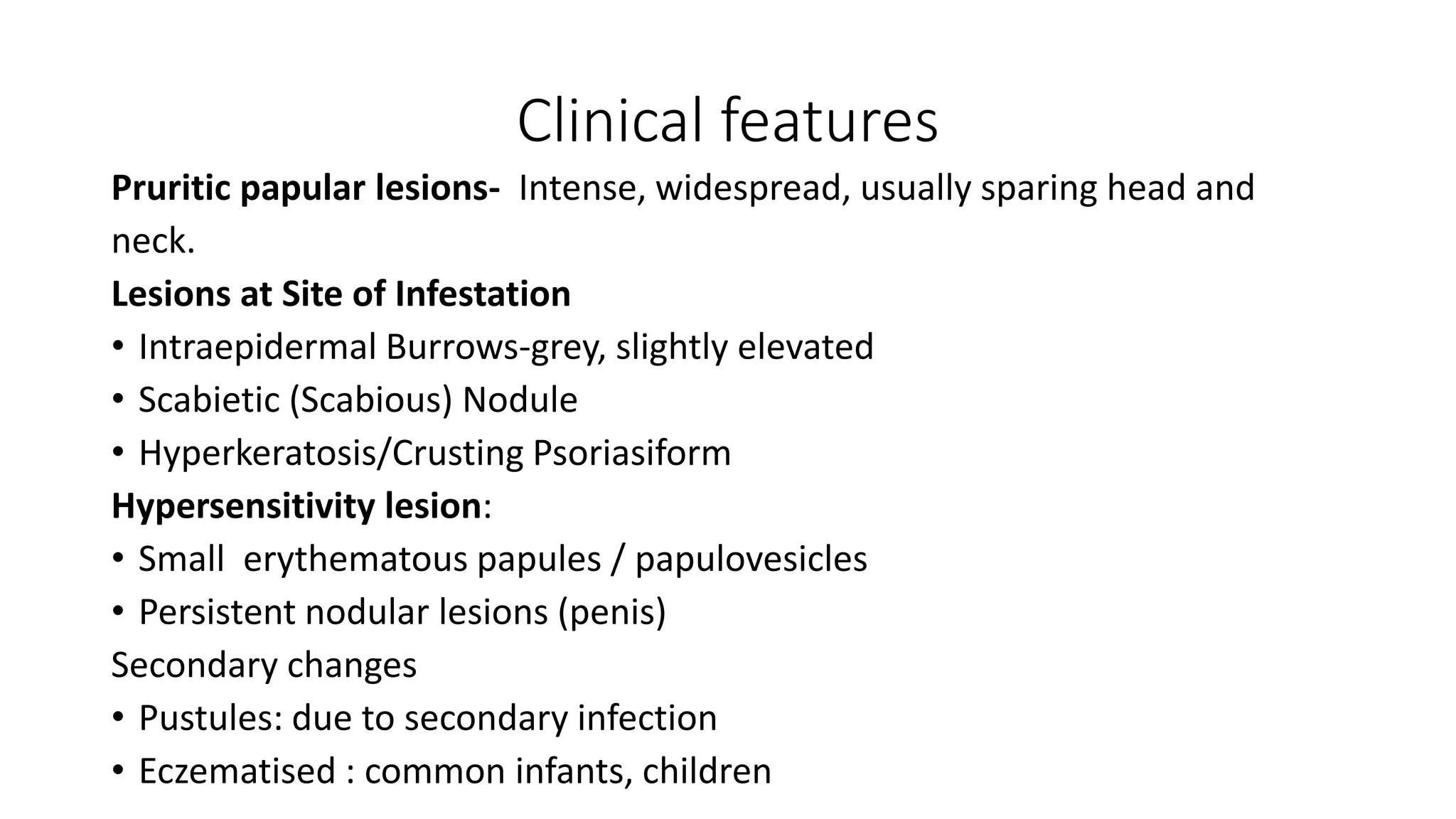 Clinical features

Pruritic papular lesions- Intense, widespread, usually sparing head and neck.

Lesions at Site of Infestation
• Intraepidermal Burrows-grey, slightly elevated
• Scabietic (Scabious) Nodule
• Hyperkeratosis/Crusting Psoriasiform

Hypersensitivity lesion:
• Small erythematous papules / papulovesicles
• Persistent nodular lesions (penis)

Secondary changes
• Pustules: due to secondary infection
• Eczematised : common infants, children